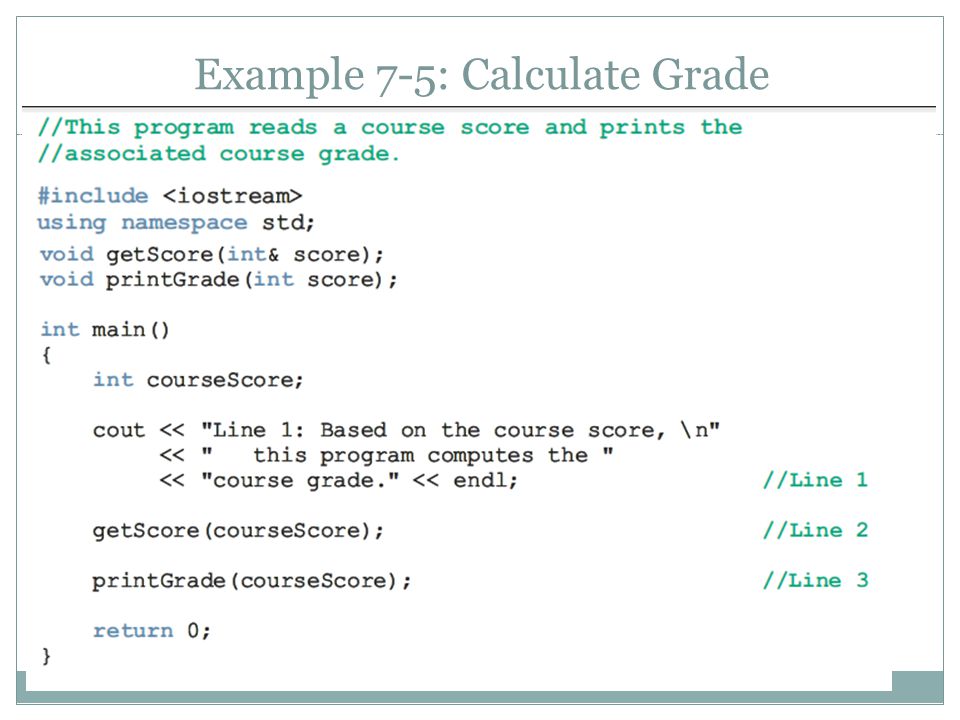 Example 7-5: Calculate Grade

//This program reads a course score and prints the
//associated course grade.

#include <iostream>
using namespace std;
void getScore(int& score);
void printGrade(int score);

int main()
{
    int courseScore;

    cout << "Line 1: Based on the course score, \n"
         << "   this program computes the "
         << "course grade." << endl;                    //Line 1

    getScore(courseScore);                              //Line 2

    printGrade(courseScore);                            //Line 3

    return 0;
}